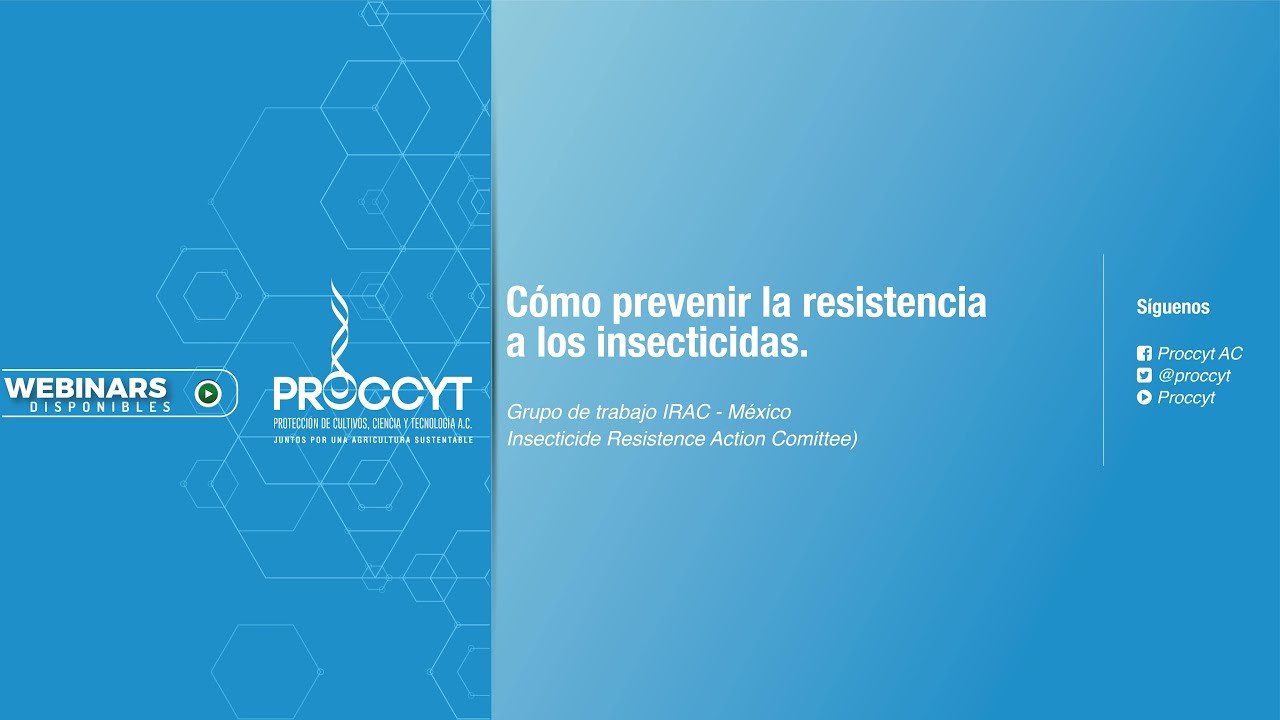 WEBINARS
DISPONIBLES

PROCCYT
PROTECCIÓN DE CULTIVOS, CIENCIA Y TECNOLOGÍA A.C.
JUNTOS POR UNA AGRICULTURA SUSTENTABLE

Cómo prevenir la resistencia a los insecticidas.

Grupo de trabajo IRAC - México
Insecticide Resistence Action Comittee)

Síguenos

Proccyt AC
@proccyt
Proccyt